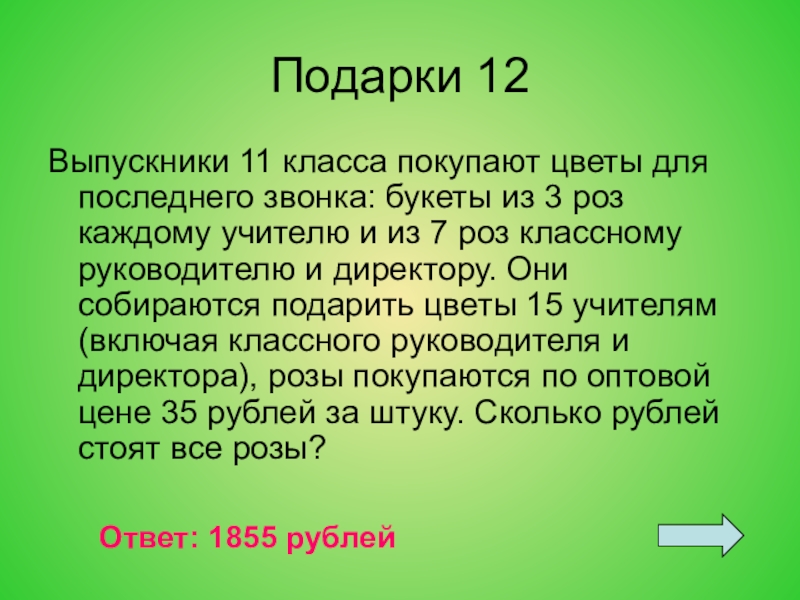 Подарки 12

Выпускники 11 класса покупают цветы для последнего звонка: букеты из 3 роз каждому учителю и из 7 роз классному руководителю и директору. Они собираются подарить цветы 15 учителям (включая классного руководителя и директора), розы покупаются по оптовой цене 35 рублей за штуку. Сколько рублей стоят все розы?

Ответ: 1855 рублей